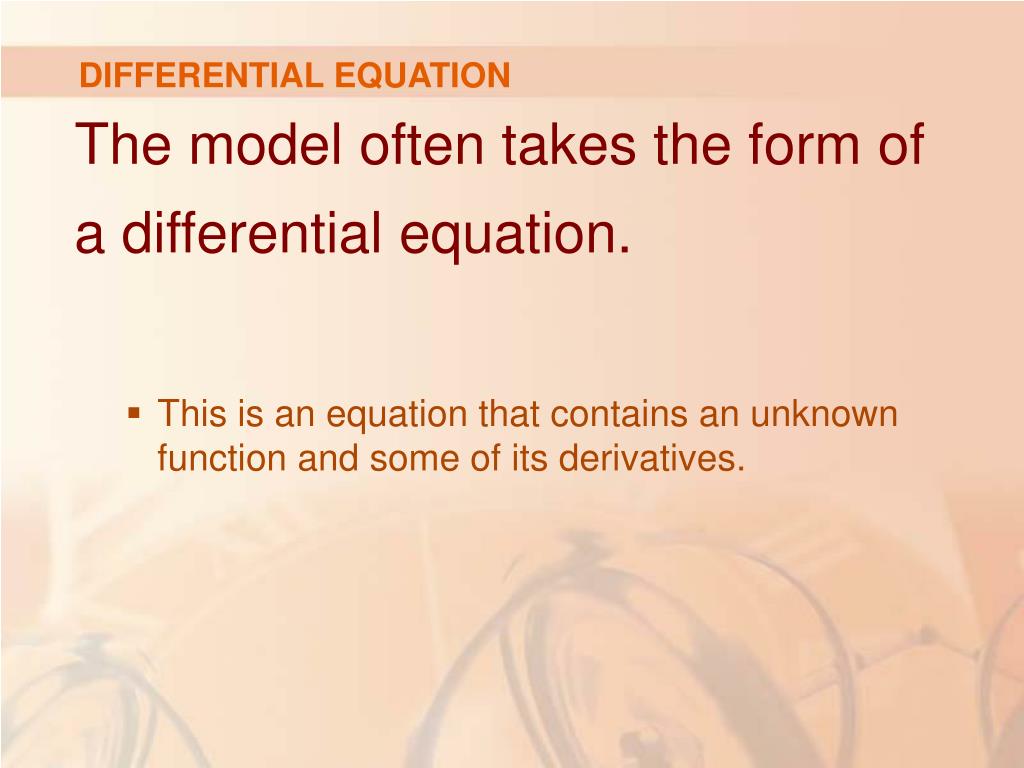 DIFFERENTIAL EQUATION

The model often takes the form of a differential equation.

▪ This is an equation that contains an unknown function and some of its derivatives.